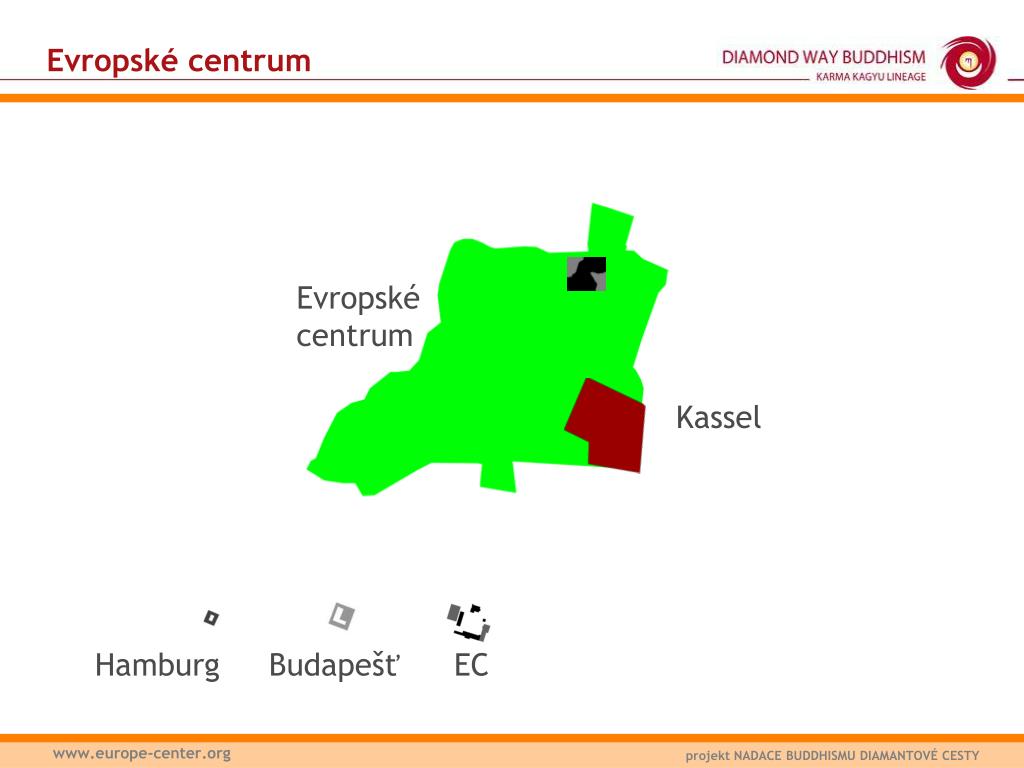 Evropské centrum

DIAMOND WAY BUDDHISM
KARMA KAGYU LINEAGE

Evropské centrum

Kassel

Hamburg Budapešť EC

www.europe-center.org

projekt NADACE BUDDHISMU DIAMANTOVÉ CESTY